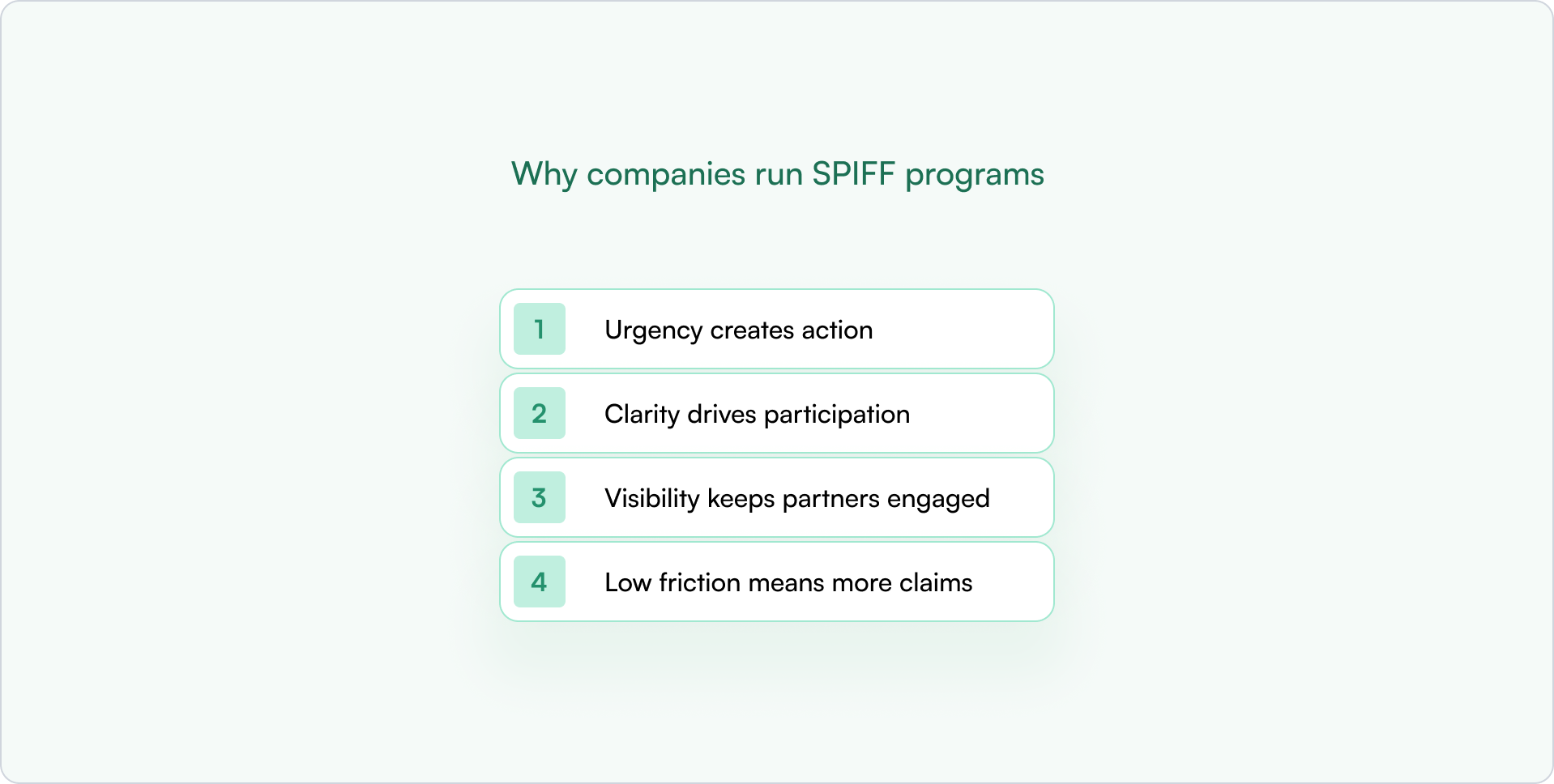 Why companies run SPIFF programs

1 Urgency creates action

2 Clarity drives participation

3 Visibility keeps partners engaged

4 Low friction means more claims